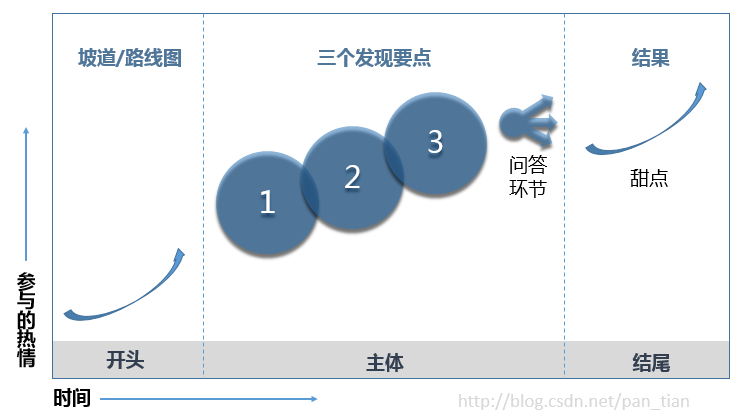 坡道/路线图

三个发现要点

结果

1

2

3

问答环节

甜点

参与的热情

开头

主体

结尾

时间

http://blog.csdn.net/pan_tian